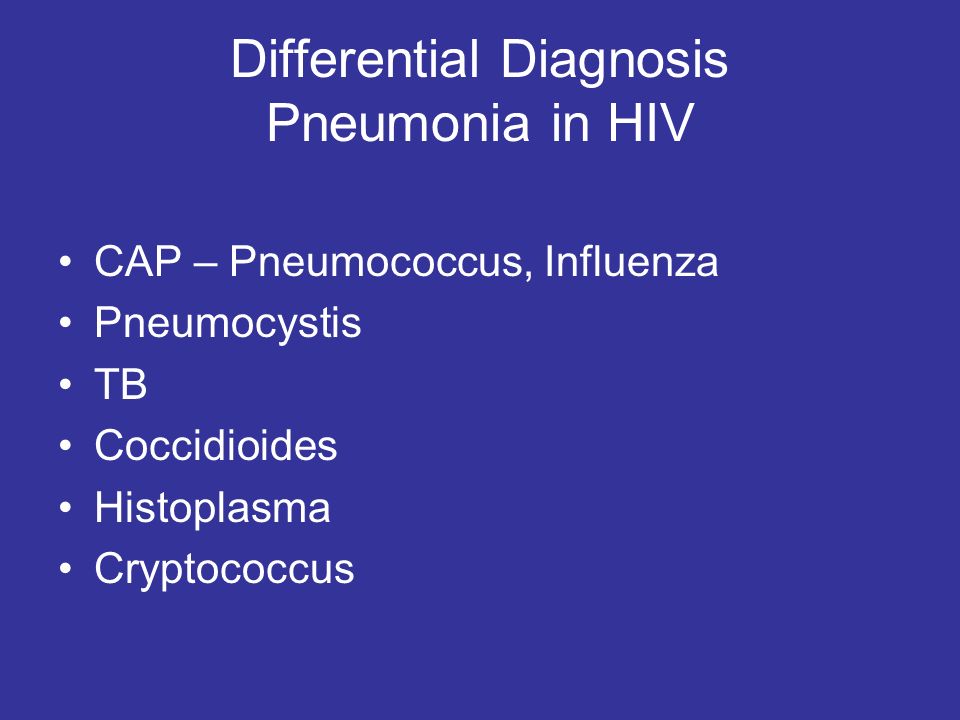 Differential Diagnosis
Pneumonia in HIV

• CAP – Pneumococcus, Influenza
• Pneumocystis
• TB
• Coccidioides
• Histoplasma
• Cryptococcus